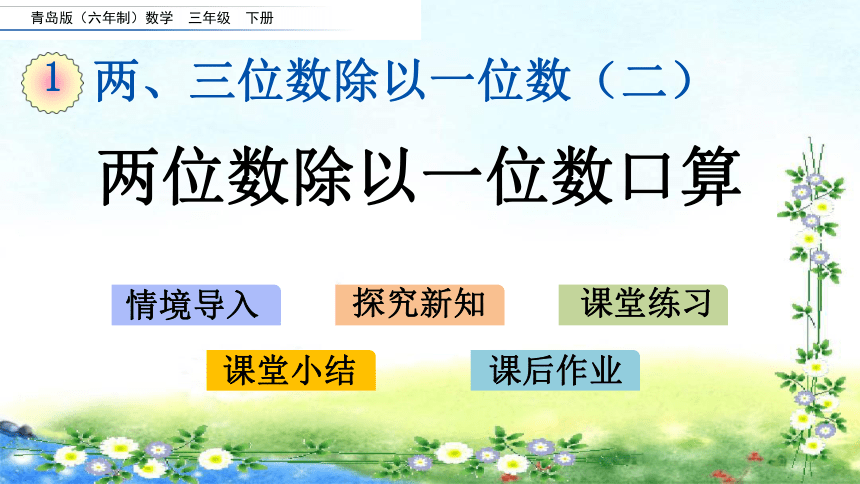 青岛版（六年制）数学 三年级 下册

1 两、三位数除以一位数（二）

两位数除以一位数口算

情境导入

探究新知

课堂练习

课堂小结

课后作业